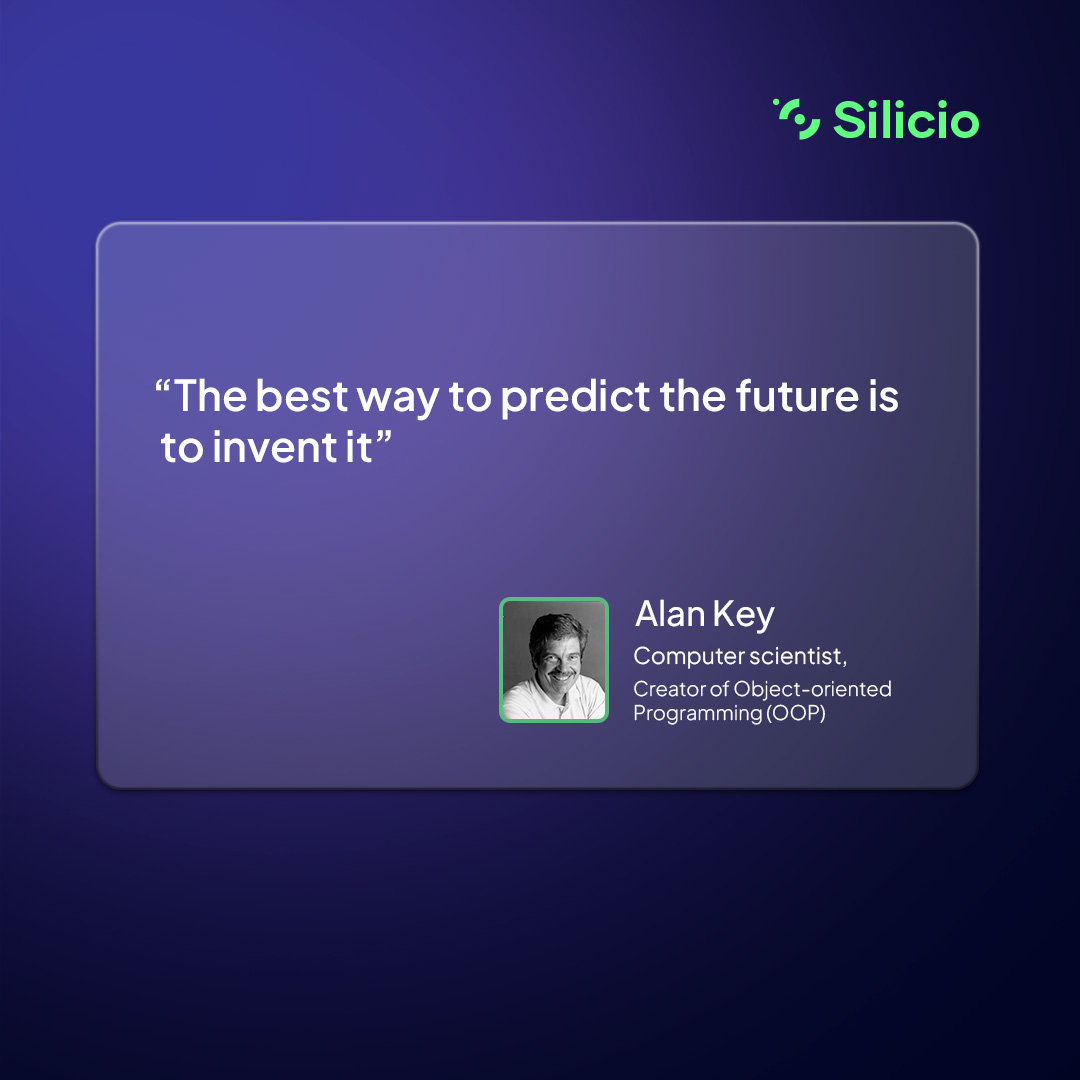 Silicio

“The best way to predict the future is to invent it”

Alan Key

Computer scientist,

Creator of Object-oriented Programming (OOP)